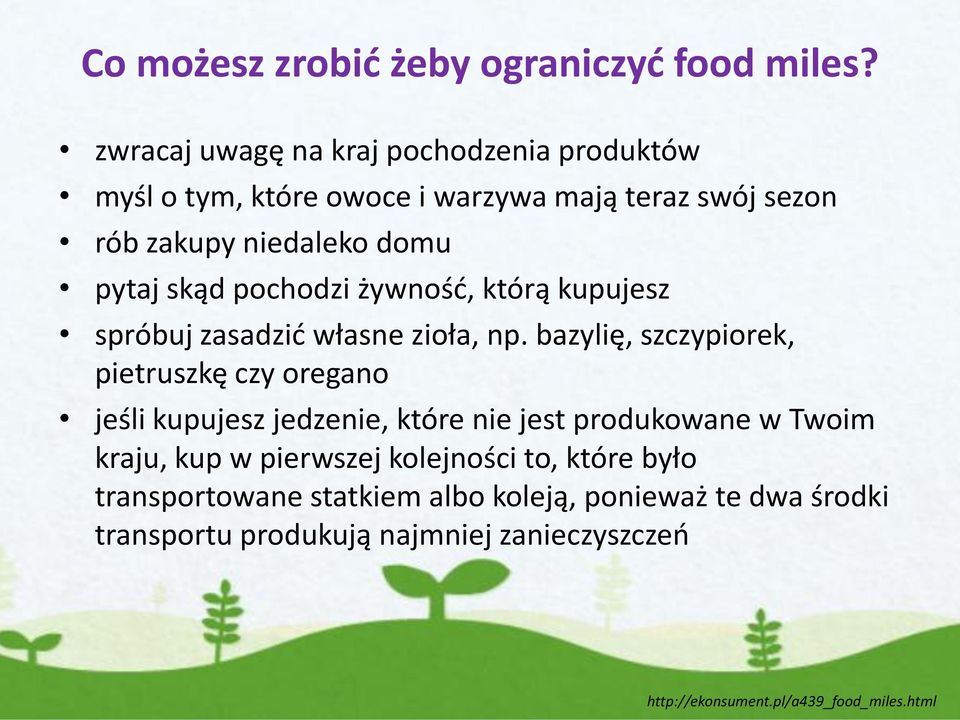 Co możesz zrobić żeby ograniczyć food miles?

• zwracaj uwagę na kraj pochodzenia produktów
• myśl o tym, które owoce i warzywa mają teraz swój sezon
• rób zakupy niedaleko domu
• pytaj skąd pochodzi żywność, którą kupujesz
• spróbuj zasadzić własne zioła, np. bazylię, szczypiorek, pietruszkę czy oregano
• jeśli kupujesz jedzenie, które nie jest produkowane w Twoim kraju, kup w pierwszej kolejności to, które było transportowane statkiem albo koleją, ponieważ te dwa środki transportu produkują najmniej zanieczyszczeń

http://ekonsument.pl/a439_food_miles.html